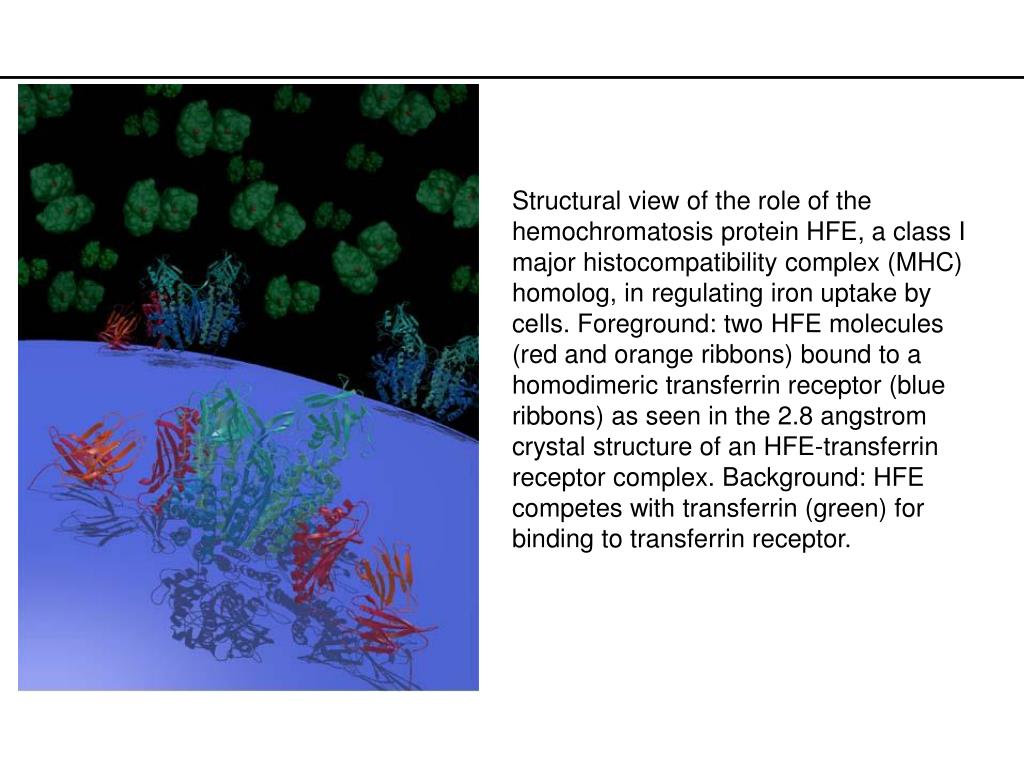 Structural view of the role of the hemochromatosis protein HFE, a class I major histocompatibility complex (MHC) homolog, in regulating iron uptake by cells. Foreground: two HFE molecules (red and orange ribbons) bound to a homodimeric transferrin receptor (blue ribbons) as seen in the 2.8 angstrom crystal structure of an HFE-transferrin receptor complex. Background: HFE competes with transferrin (green) for binding to transferrin receptor.